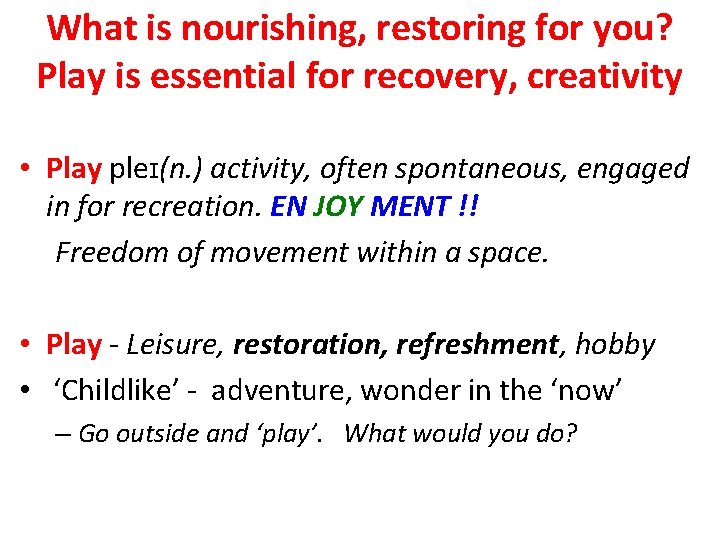 What is nourishing, restoring for you? Play is essential for recovery, creativity

• Play pleɪ(n.) activity, often spontaneous, engaged in for recreation. EN JOY MENT !!

Freedom of movement within a space.

• Play - Leisure, restoration, refreshment, hobby
• 'Childlike' - adventure, wonder in the 'now'
– Go outside and 'play'. What would you do?